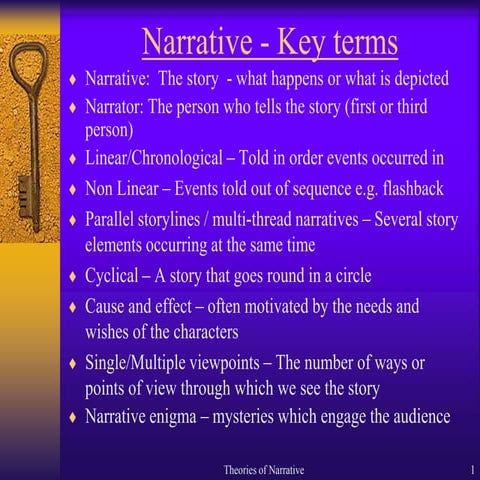 Narrative - Key terms

♦ Narrative: The story - what happens or what is depicted
♦ Narrator: The person who tells the story (first or third person)
♦ Linear/Chronological – Told in order events occurred in
♦ Non Linear – Events told out of sequence e.g. flashback
♦ Parallel storylines / multi-thread narratives – Several story elements occurring at the same time
♦ Cyclical – A story that goes round in a circle
♦ Cause and effect – often motivated by the needs and wishes of the characters
♦ Single/Multiple viewpoints – The number of ways or points of view through which we see the story
♦ Narrative enigma – mysteries which engage the audience

Theories of Narrative

1